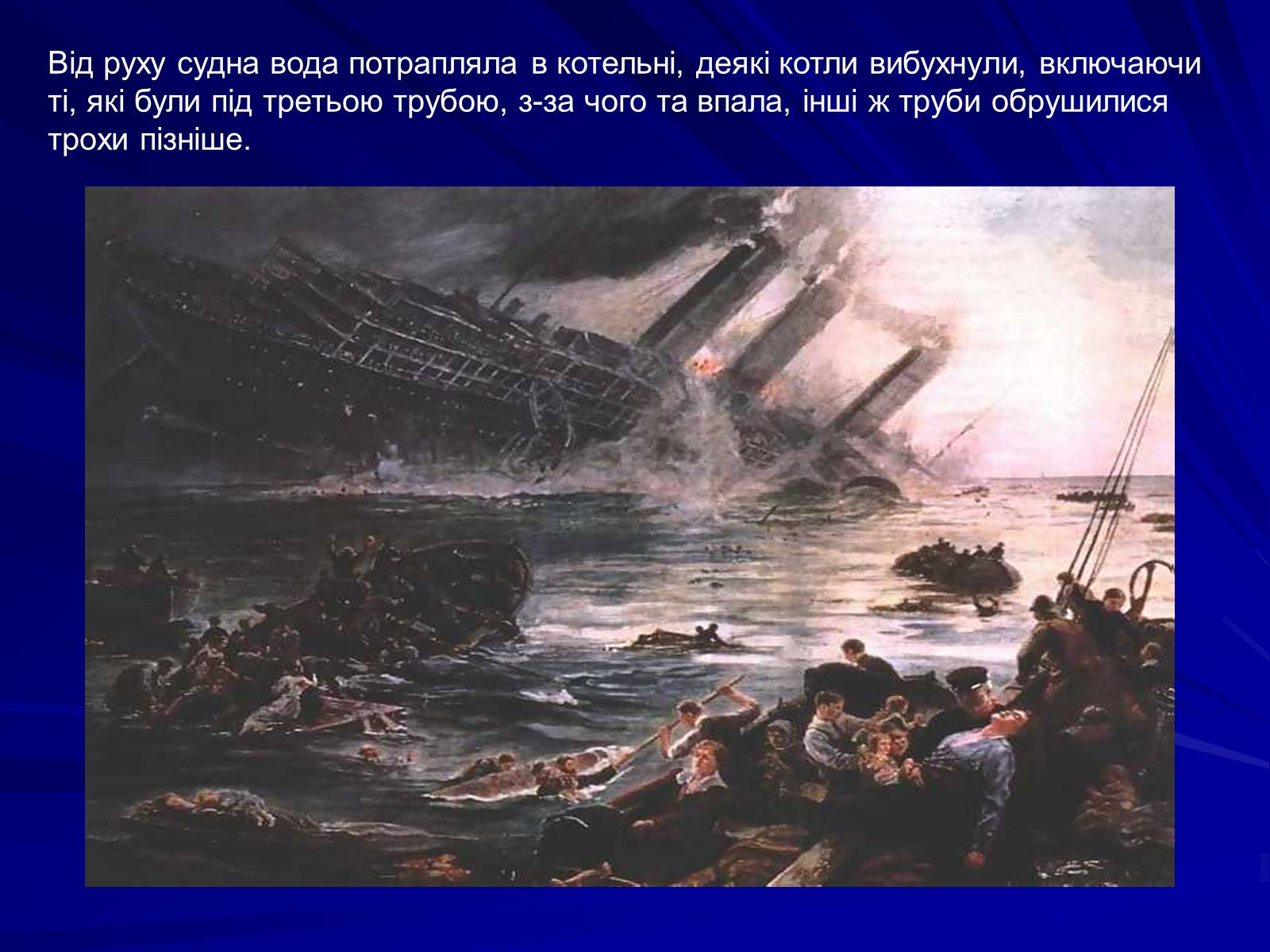 Від руху судна вода потрапляла в котельні, деякі котли вибухнули, включаючи ті, які були під третьою трубою, з-за чого та впала, інші ж труби обрушилися трохи пізніше.